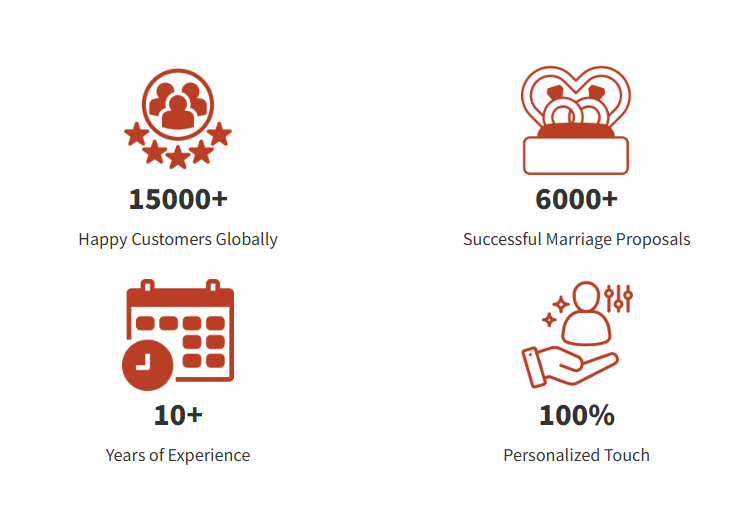 15000+

Happy Customers Globally

6000+

Successful Marriage Proposals

10+

Years of Experience

100%

Personalized Touch